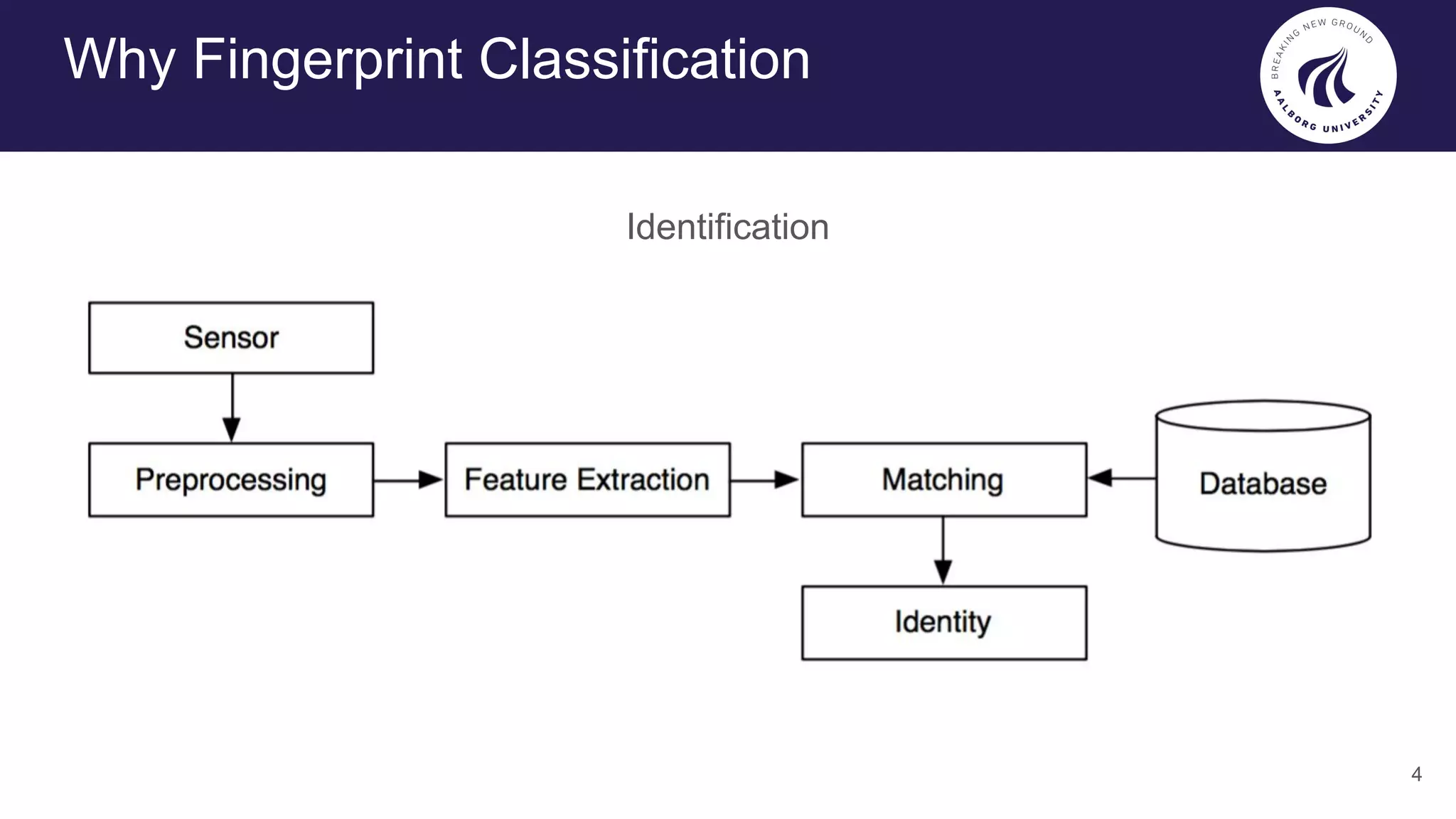 Why Fingerprint Classification

BREAKING NEW GROUND
AALBORG UNIVERSITY

Identification

Sensor

Preprocessing

Feature Extraction

Matching

Database

Identity

4